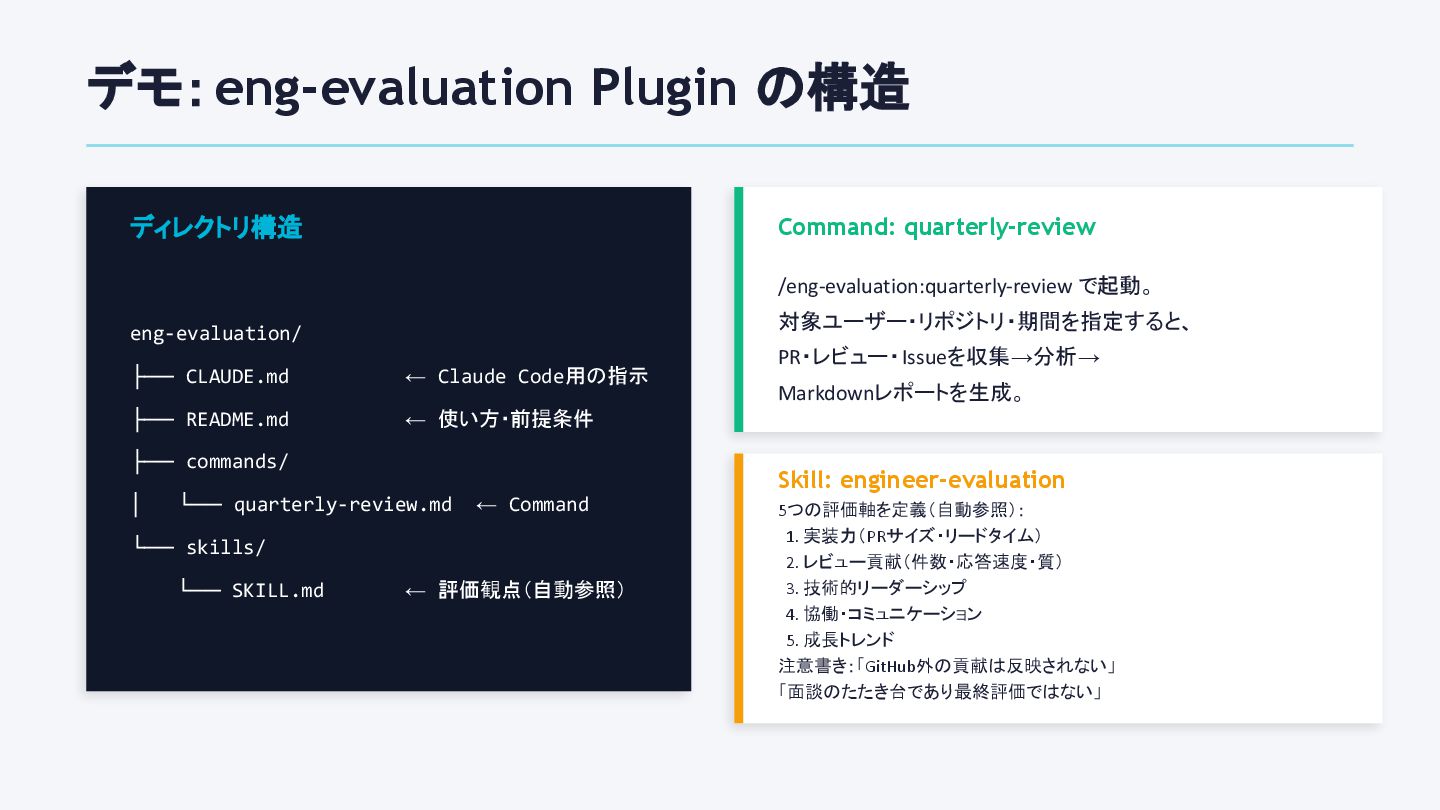 デモ: eng-evaluation Plugin の構造

ディレクトリ構造

eng-evaluation/
├── CLAUDE.md ← Claude Code用の指示
├── README.md ← 使い方・前提条件
├── commands/
│ └── quarterly-review.md ← Command
└── skills/
└── SKILL.md ← 評価観点(自動参照)

Command: quarterly-review

/eng-evaluation:quarterly-review で起動。
対象ユーザー・リポジトリ・期間を指定すると、
PR・レビュー・Issueを収集→分析→
Markdownレポートを生成。

Skill: engineer-evaluation

5つの評価軸を定義(自動参照):
1. 実装力(PRサイズ・リードタイム)
2. レビュー貢献(件数・応答速度・質)
3. 技術的リーダーシップ
4. 協働・コミュニケーション
5. 成長トレンド
注意書き:「GitHub外の貢献は反映されない」
「面談のたたき台であり最終評価ではない」